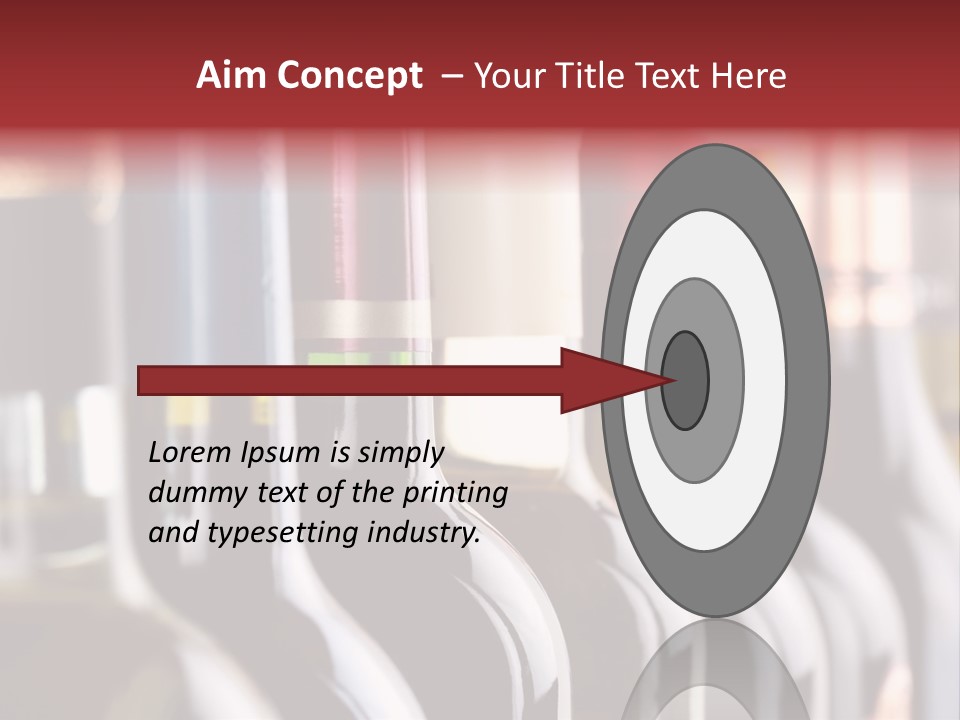 Aim Concept – Your Title Text Here

Lorem Ipsum is simply dummy text of the printing and typesetting industry.